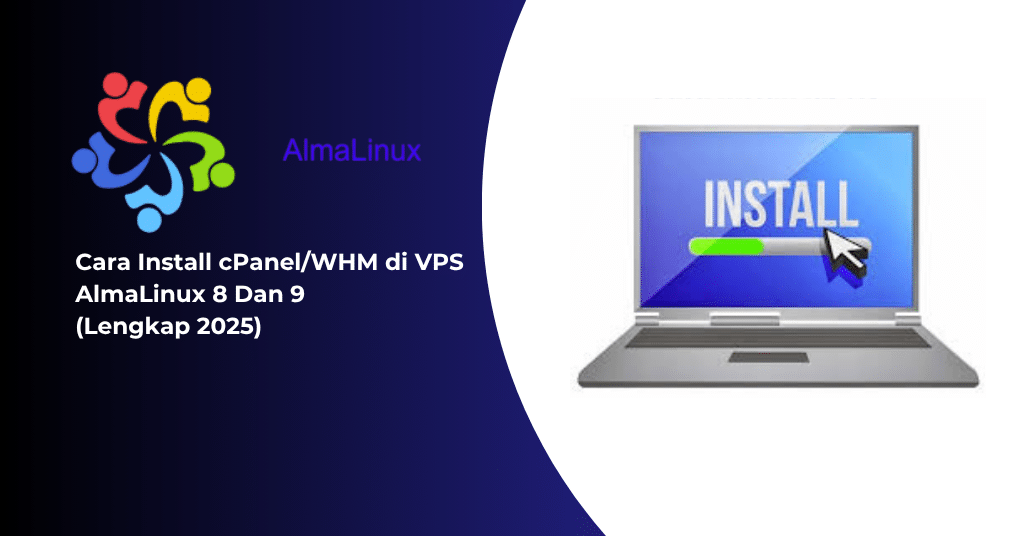 AlmaLinux

Cara Install cPanel/WHM di VPS AlmaLinux 8 Dan 9 (Lengkap 2025)

INSTALL